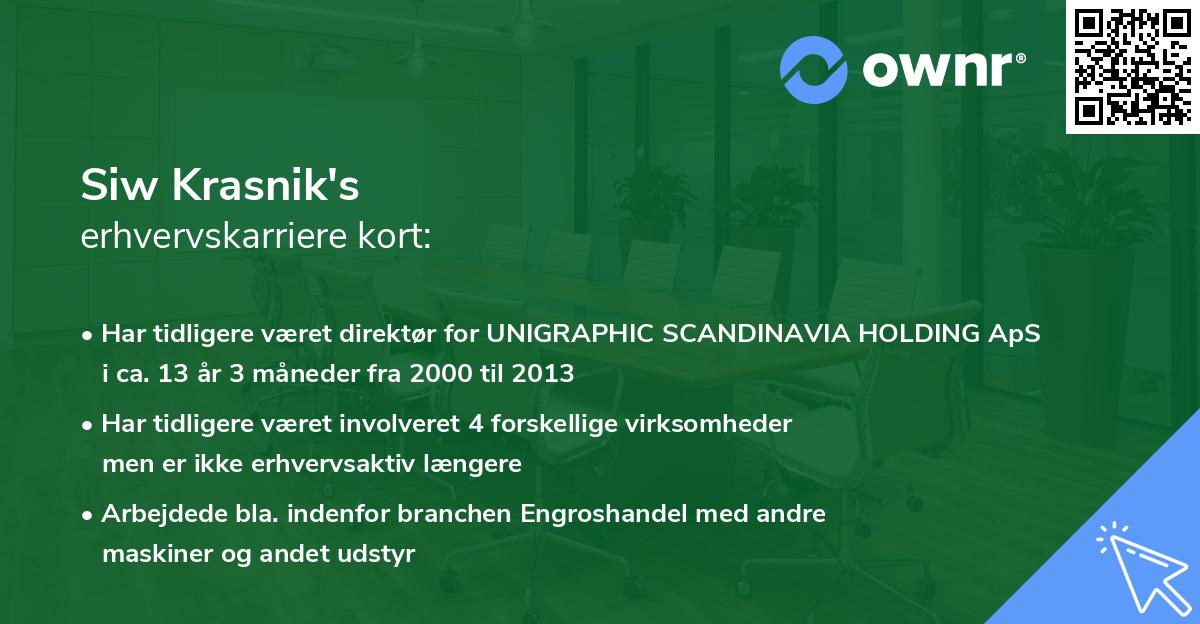 ownr®

Siw Krasnik's
erhvervskarriere kort:

• Har tidligere været direktør for UNIGRAPHIC SCANDINAVIA HOLDING ApS i ca. 13 år 3 måneder fra 2000 til 2013

• Har tidligere været involveret 4 forskellige virksomheder men er ikke erhvervsaktiv længere

• Arbejdede bla. indenfor branchen Engroshandel med andre maskiner og andet udstyr